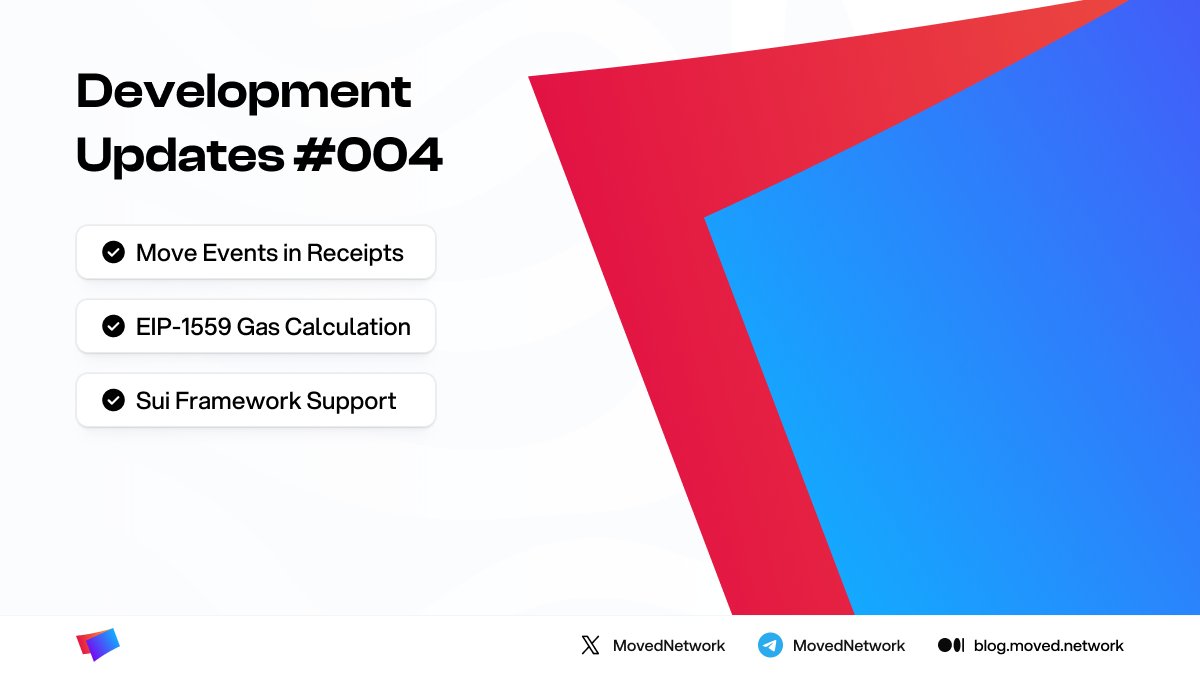 Development Updates #004

Move Events in Receipts

EIP-1559 Gas Calculation

Sui Framework Support

MovedNetwork MovedNetwork blog.moved.network